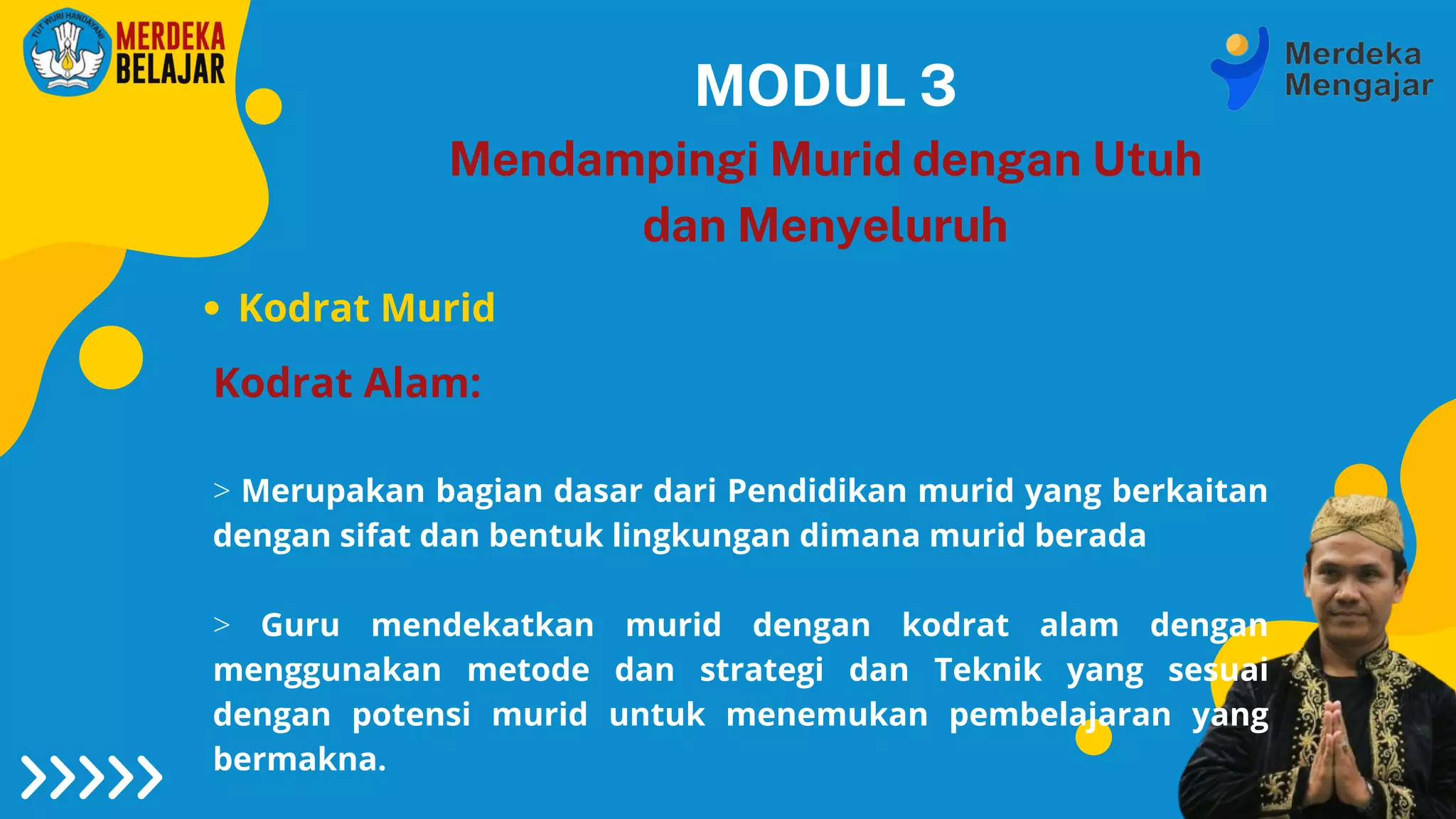 TUT WURI HANDAYANI
MERDEKA BELAJAR

Merdeka Mengajar

MODUL 3

Mendampingi Murid dengan Utuh dan Menyeluruh

• Kodrat Murid

Kodrat Alam:

> Merupakan bagian dasar dari Pendidikan murid yang berkaitan dengan sifat dan bentuk lingkungan dimana murid berada

> Guru mendekatkan murid dengan kodrat alam dengan menggunakan metode dan strategi dan Teknik yang sesuai dengan potensi murid untuk menemukan pembelajaran yang bermakna.